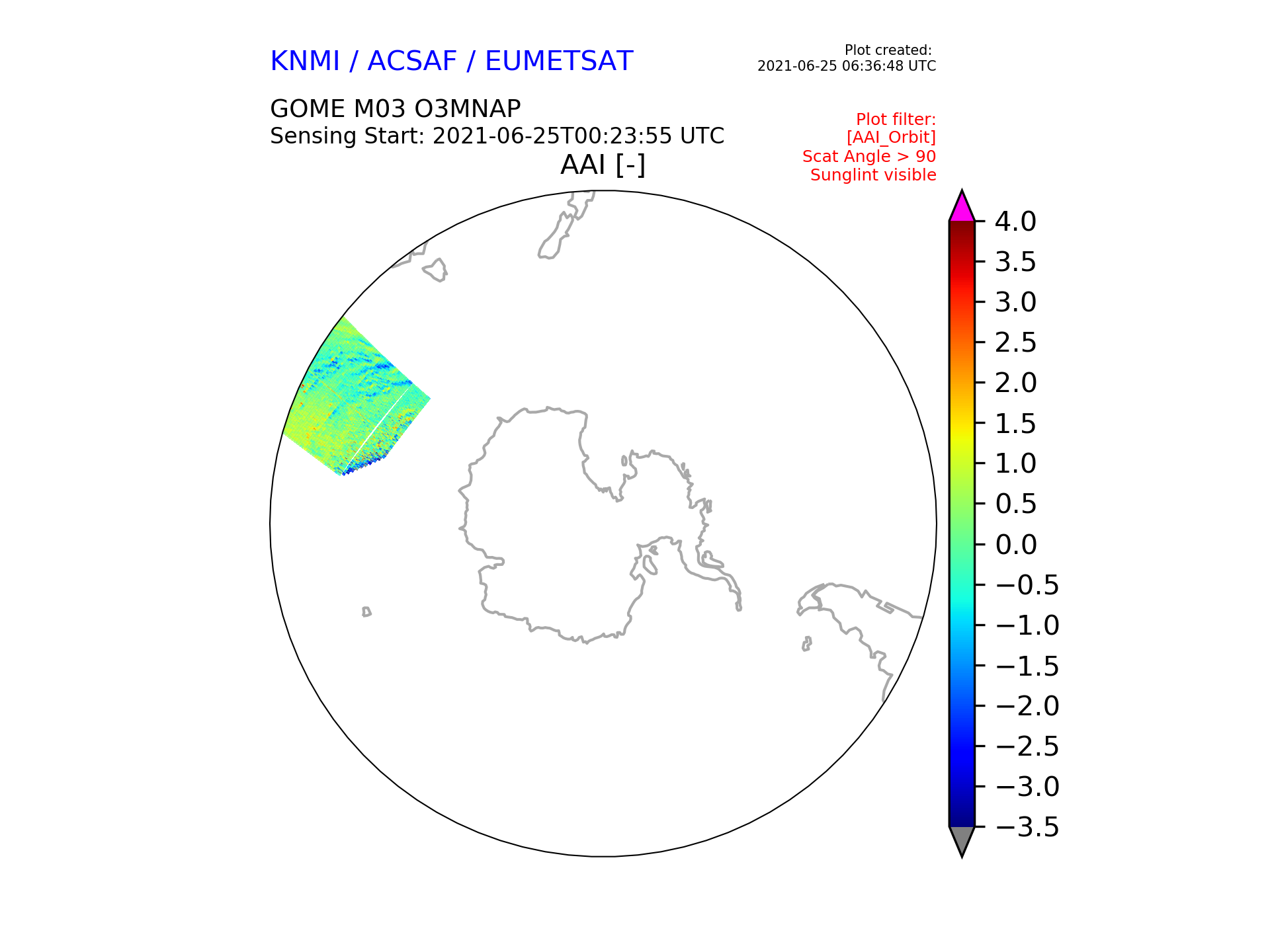 KNMI / ACSAF / EUMETSAT

Plot created:
2021-06-25 06:36:48 UTC

GOME M03 O3MNAP
Sensing Start: 2021-06-25T00:23:55 UTC

Plot filter:
[AAI_Orbit]
Scat Angle > 90
Sunglint visible

AAI [-]

4.0
3.5
3.0
2.5
2.0
1.5
1.0
0.5
0.0
−0.5
−1.0
−1.5
−2.0
−2.5
−3.0
−3.5